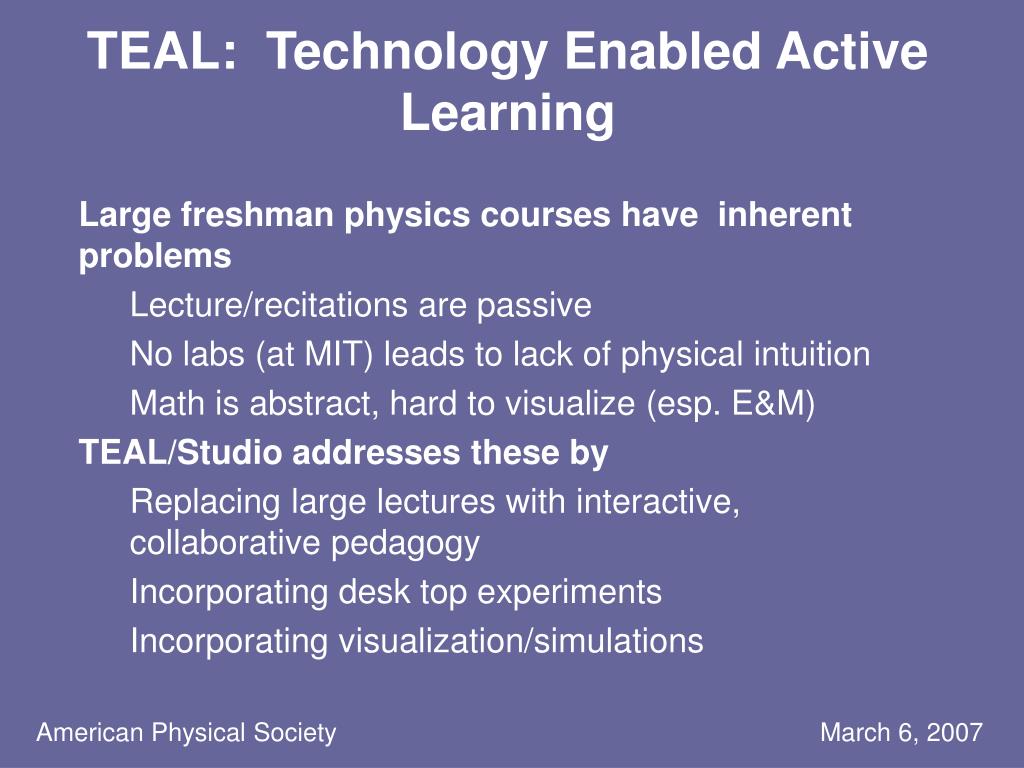 TEAL: Technology Enabled Active Learning

Large freshman physics courses have inherent problems

Lecture/recitations are passive

No labs (at MIT) leads to lack of physical intuition

Math is abstract, hard to visualize (esp. E&M)

TEAL/Studio addresses these by

Replacing large lectures with interactive, collaborative pedagogy

Incorporating desk top experiments

Incorporating visualization/simulations

American Physical Society

March 6, 2007